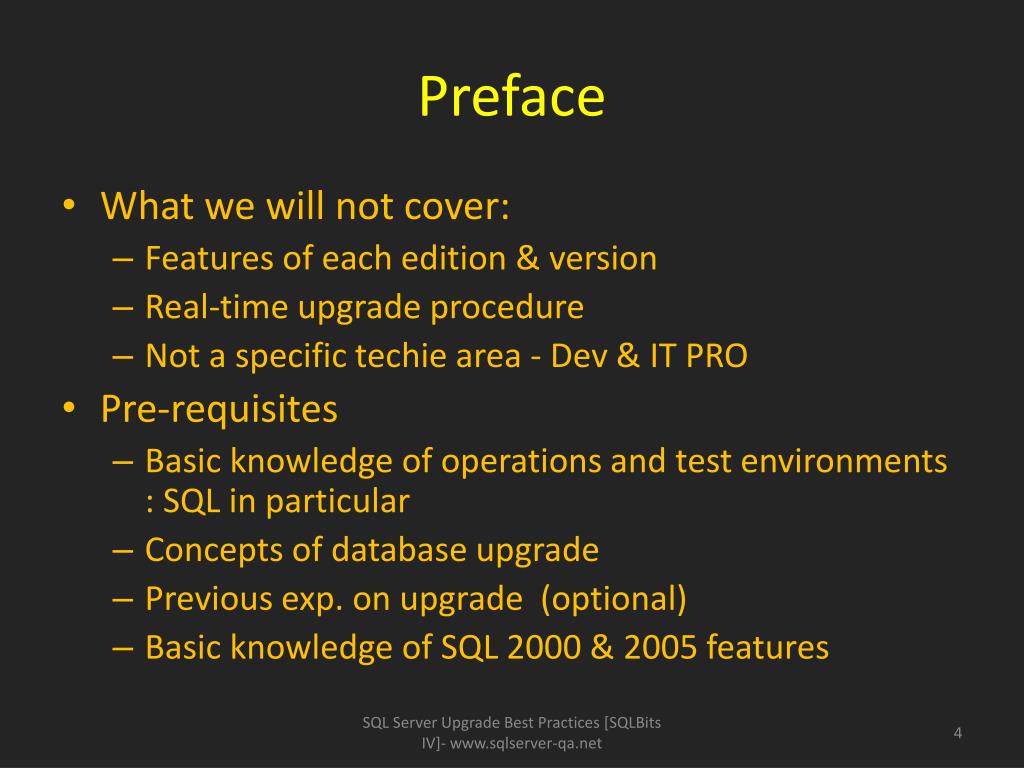 Preface

• What we will not cover:
– Features of each edition & version
– Real-time upgrade procedure
– Not a specific techie area - Dev & IT PRO
• Pre-requisites
– Basic knowledge of operations and test environments : SQL in particular
– Concepts of database upgrade
– Previous exp. on upgrade (optional)
– Basic knowledge of SQL 2000 & 2005 features

SQL Server Upgrade Best Practices [SQLBits IV]- www.sqlserver-qa.net

4